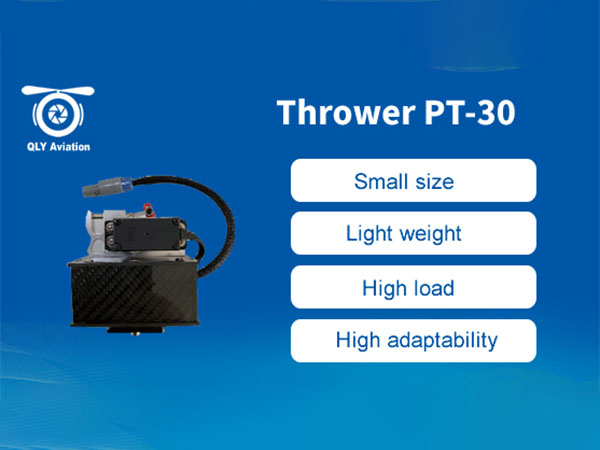 QLY Aviation

Thrower PT-30

Small size

Light weight

High load

High adaptability